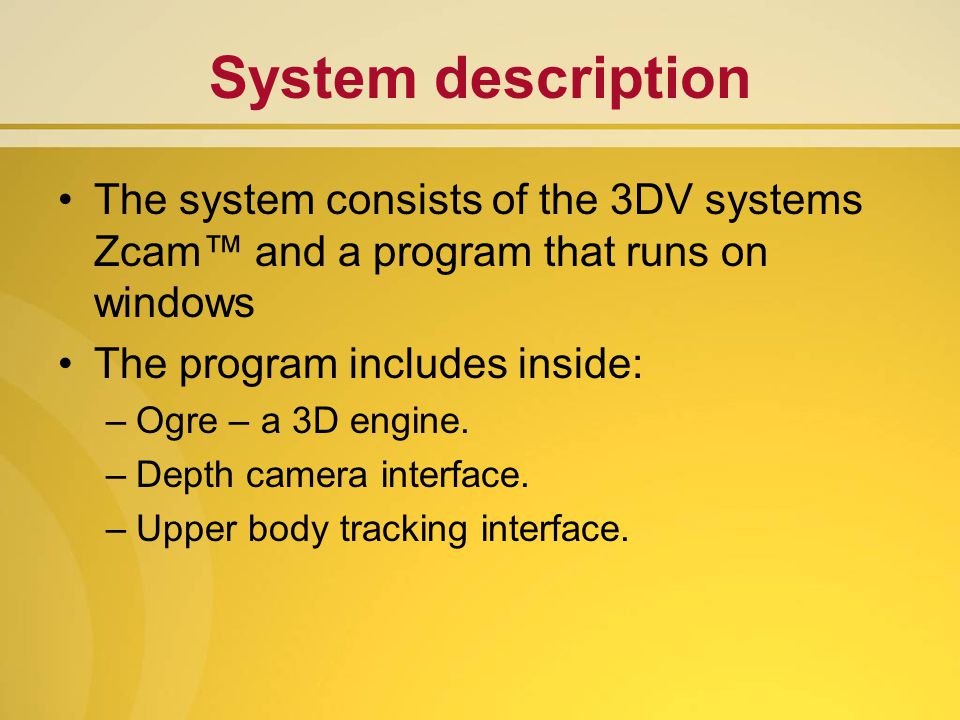 System description

• The system consists of the 3DV systems Zcam™ and a program that runs on windows

• The program includes inside:

– Ogre – a 3D engine.

– Depth camera interface.

– Upper body tracking interface.